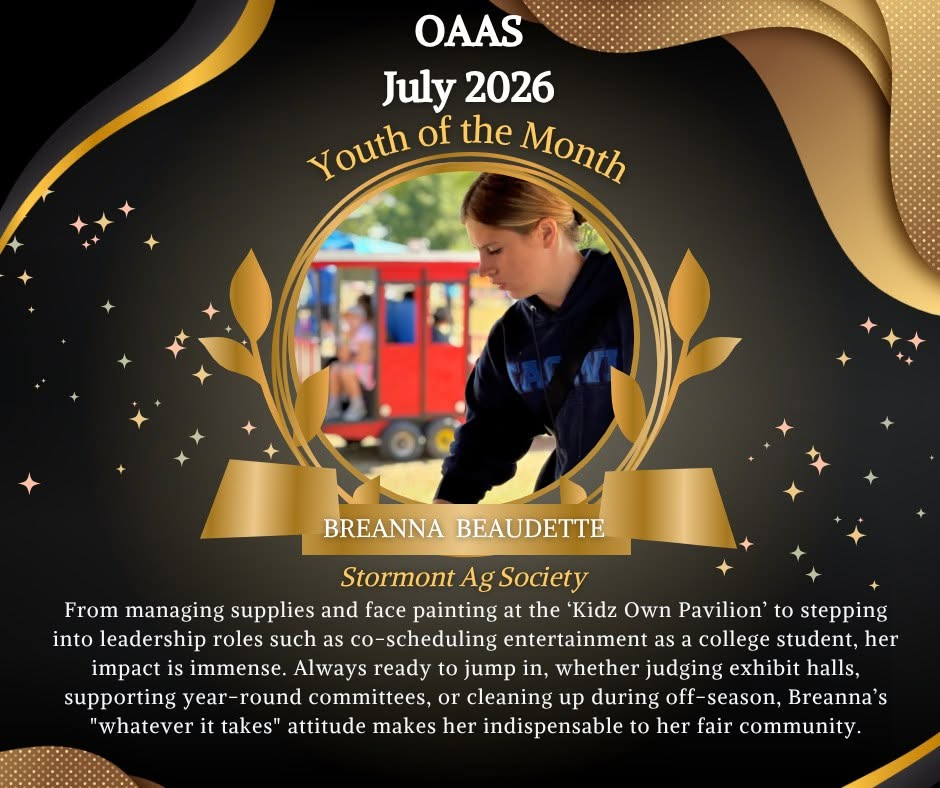 OAAS
July 2026
Youth of the Month

BREANNA BEAUDETTE
Stormont Ag Society

From managing supplies and face painting at the ‘Kidz Own Pavilion’ to stepping into leadership roles such as co-scheduling entertainment as a college student, her impact is immense. Always ready to jump in, whether judging exhibit halls, supporting year-round committees, or cleaning up during off-season, Breanna’s "whatever it takes" attitude makes her indispensable to her fair community.